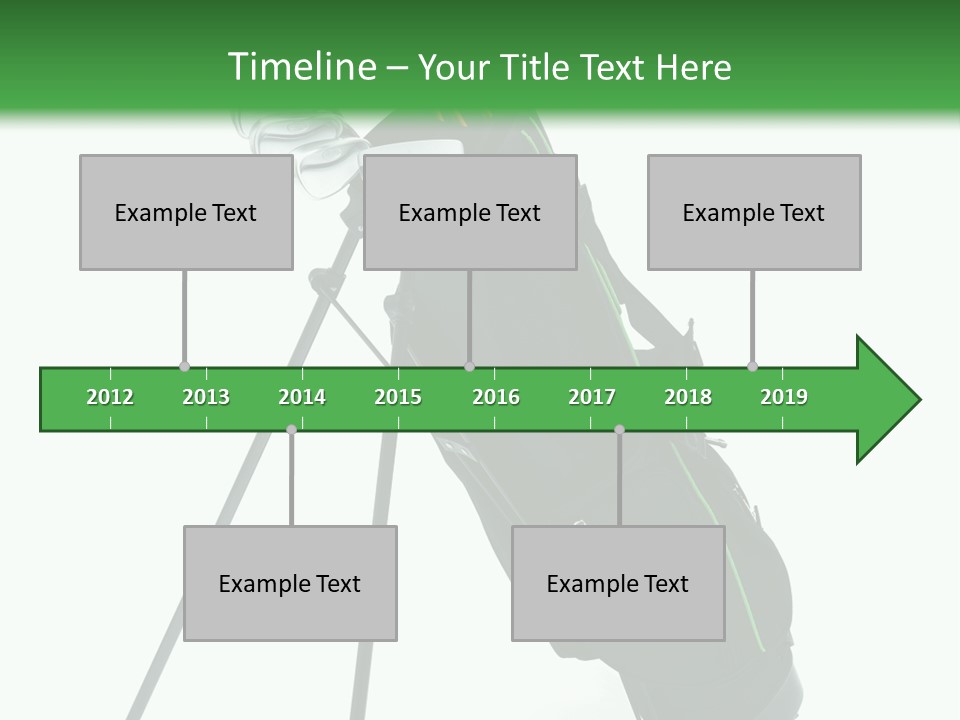 Timeline – Your Title Text Here

Example Text

Example Text

Example Text

2012 2013 2014 2015 2016 2017 2018 2019

Example Text

Example Text